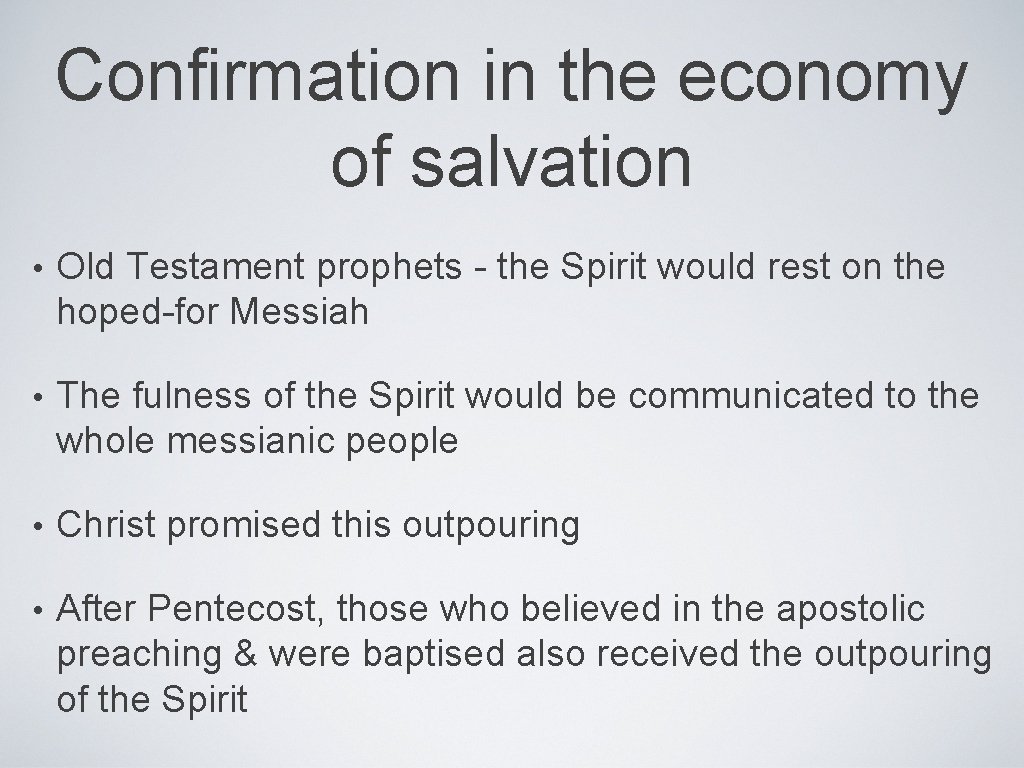 Confirmation in the economy of salvation

• Old Testament prophets - the Spirit would rest on the hoped-for Messiah

• The fulness of the Spirit would be communicated to the whole messianic people

• Christ promised this outpouring

• After Pentecost, those who believed in the apostolic preaching & were baptised also received the outpouring of the Spirit